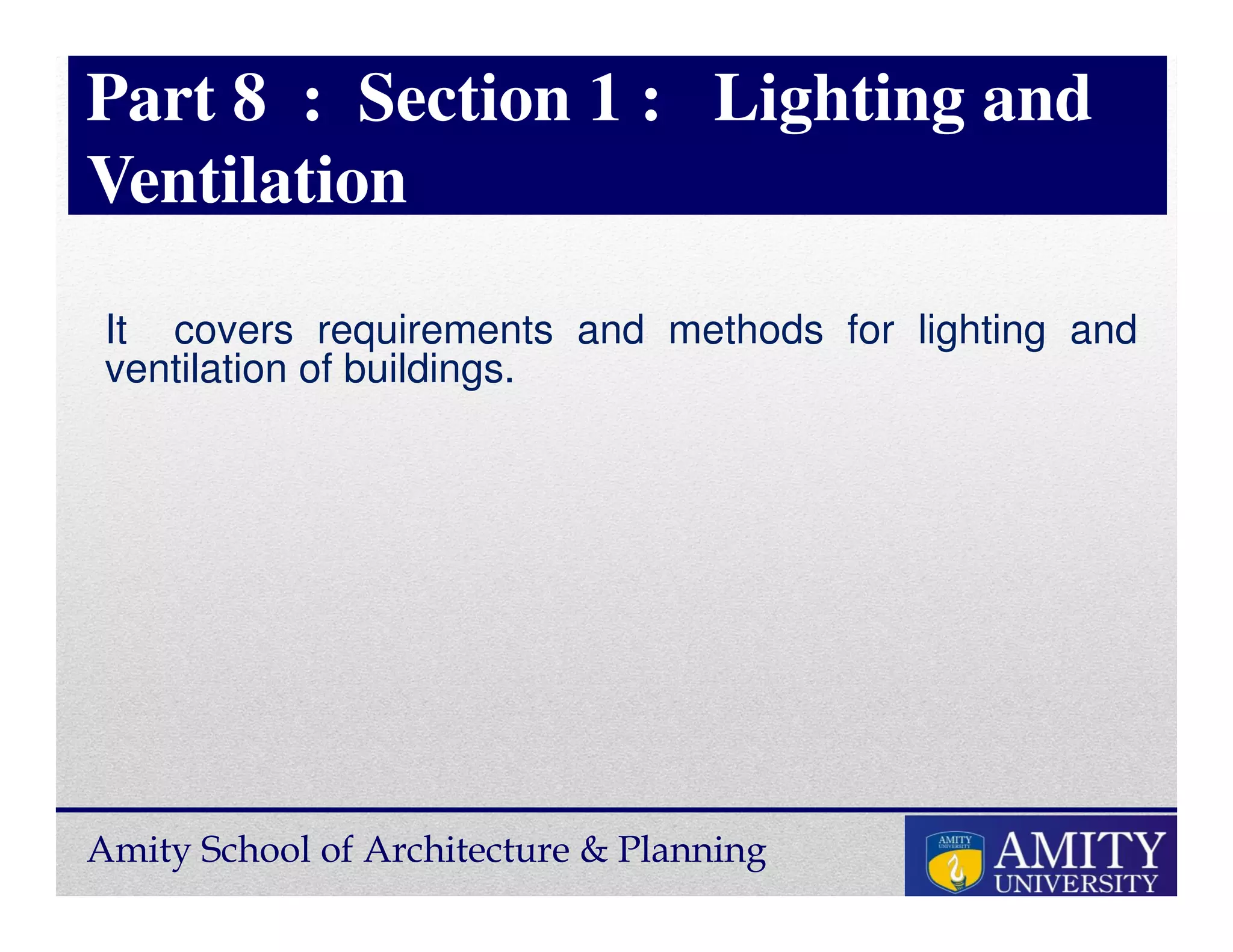 Part 8 : Section 1 : Lighting and Ventilation

It covers requirements and methods for lighting and ventilation of buildings.

Amity School of Architecture & Planning

AMITY UNIVERSITY

AMITY UNIVERSITY